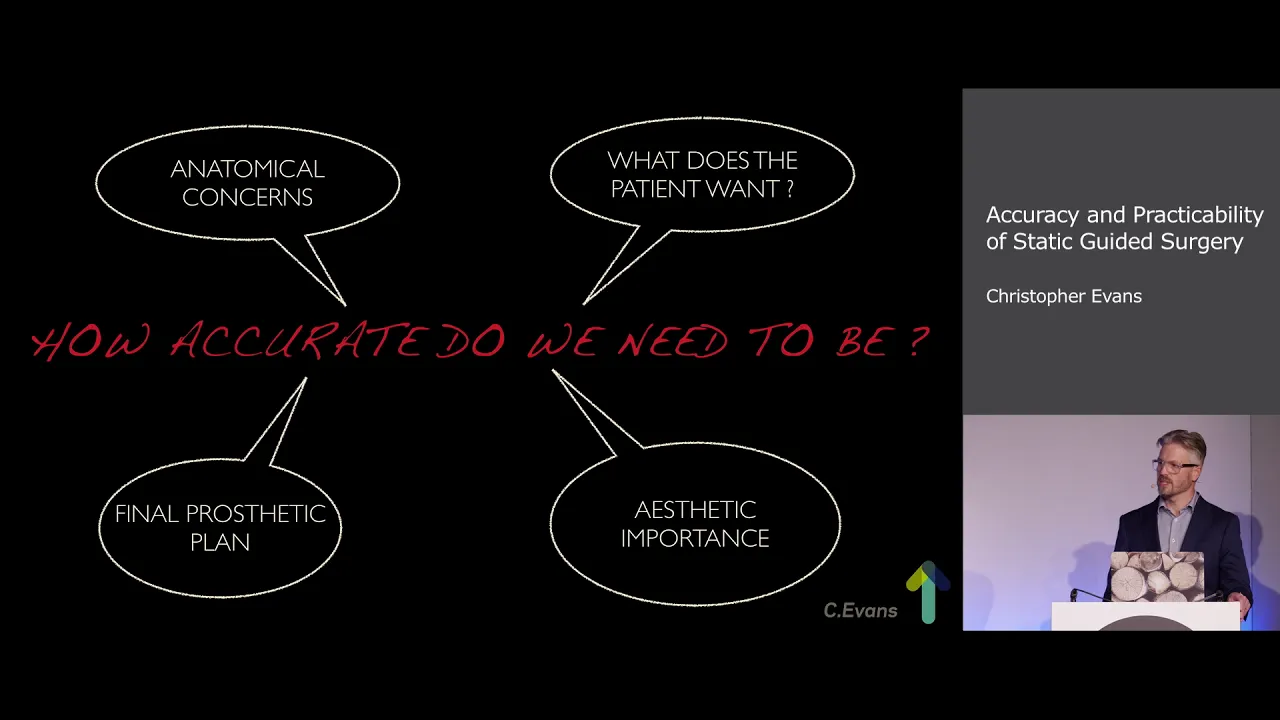 ANATOMICAL CONCERNS

WHAT DOES THE PATIENT WANT ?

HOW ACCURATE DO WE NEED TO BE ?

FINAL PROSTHETIC PLAN

AESTHETIC IMPORTANCE

C.Evans

Accuracy and Practicability of Static Guided Surgery

Christopher Evans